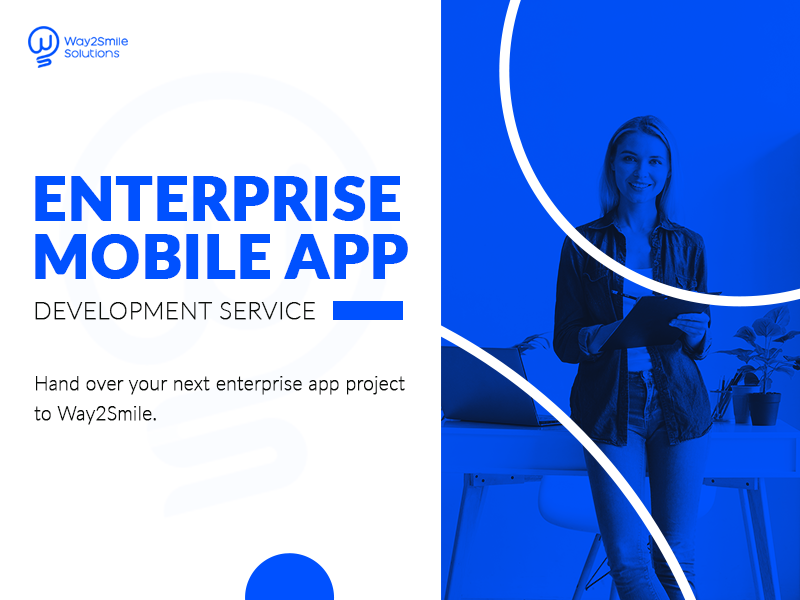 Way2Smile Solutions

ENTERPRISE MOBILE APP

DEVELOPMENT SERVICE

Hand over your next enterprise app project to Way2Smile.